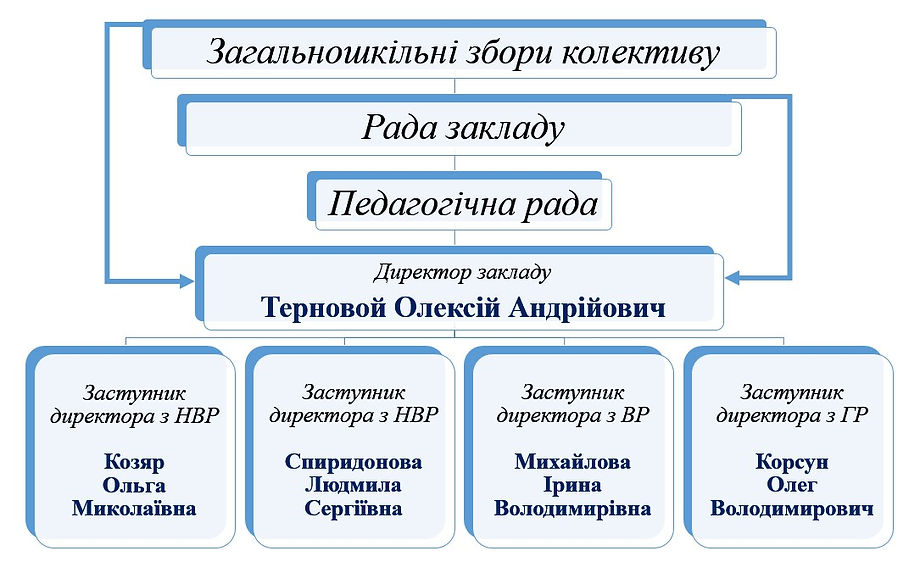 Загальношкільні збори колективу

Рада закладу

Педагогічна рада

Директор закладу
Терновой Олексій Андрійович

Заступник директора з НВР
Козяр Ольга Миколаївна

Заступник директора з НВР
Спиридонова Людмила Сергіївна

Заступник директора з ВР
Михайлова Ірина Володимирівна

Заступник директора з ГР
Корсун Олег Володимирович